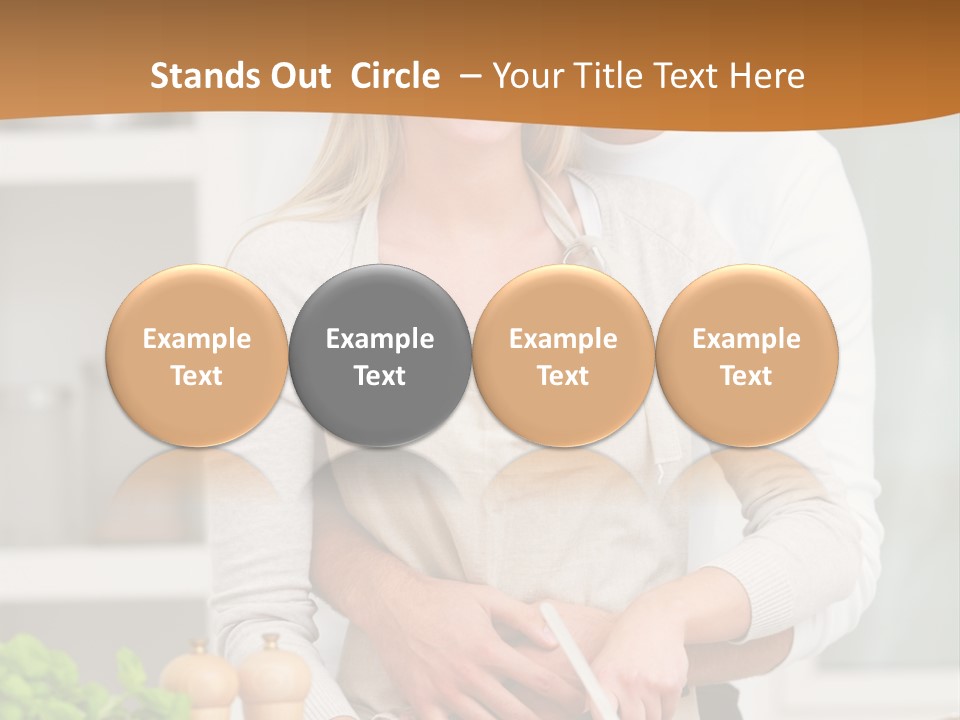 Stands Out Circle – Your Title Text Here

Example Text

Example Text

Example Text

Example Text